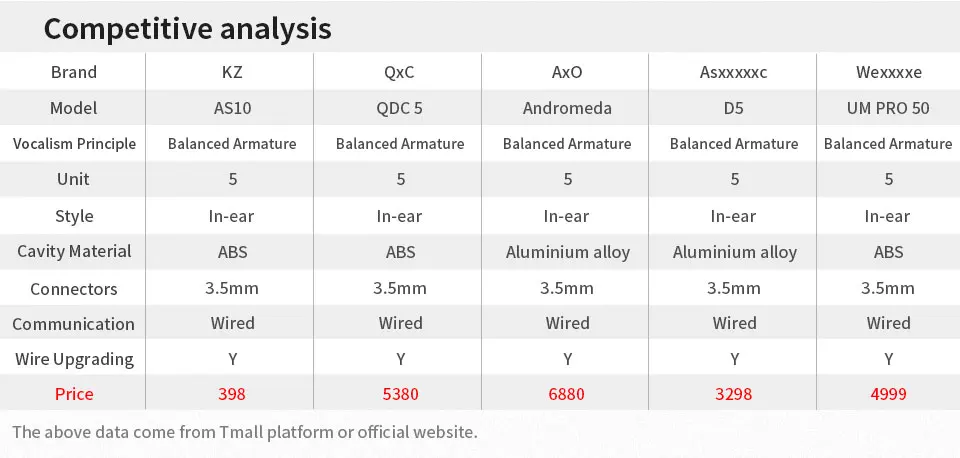 Competitive analysis

| Brand | KZ | QxC | AxO | Asxxxxxc | Wexxxxe |
|---|---|---|---|---|---|
| Model | AS10 | QDC 5 | Andromeda | D5 | UM PRO 50 |
| Vocalism Principle | Balanced Armature | Balanced Armature | Balanced Armature | Balanced Armature | Balanced Armature |
| Unit | 5 | 5 | 5 | 5 | 5 |
| Style | In-ear | In-ear | In-ear | In-ear | In-ear |
| Cavity Material | ABS | ABS | Aluminium alloy | Aluminium alloy | ABS |
| Connectors | 3.5mm | 3.5mm | 3.5mm | 3.5mm | 3.5mm |
| Communication | Wired | Wired | Wired | Wired | Wired |
| Wire Upgrading | Y | Y | Y | Y | Y |
| Price | 398 | 5380 | 6880 | 3298 | 4999 |

The above data come from Tmall platform or official website.